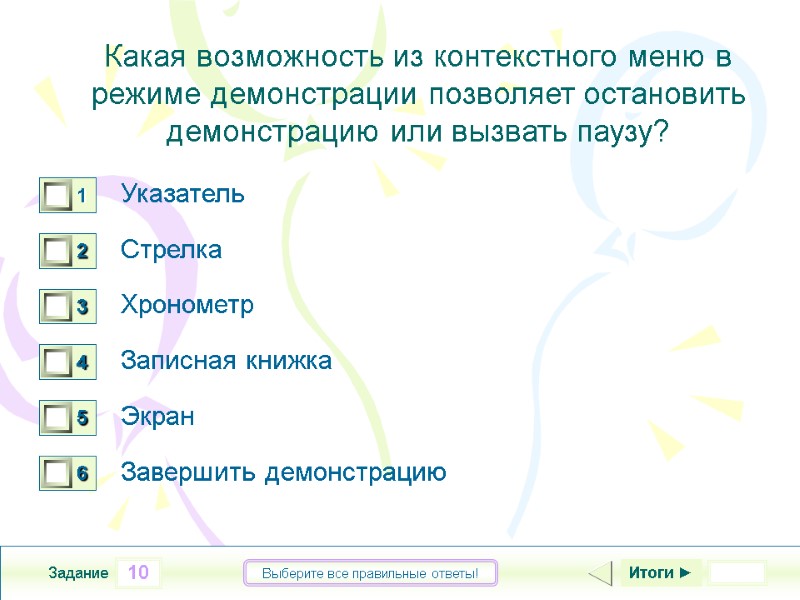 Какая возможность из контекстного меню в режиме демонстрации позволяет остановить демонстрацию или вызвать паузу?

1 Указатель

2 Стрелка

3 Хронометр

4 Записная книжка

5 Экран

6 Завершить демонстрацию

Задание 10

Выберите все правильные ответы!

Итоги ►